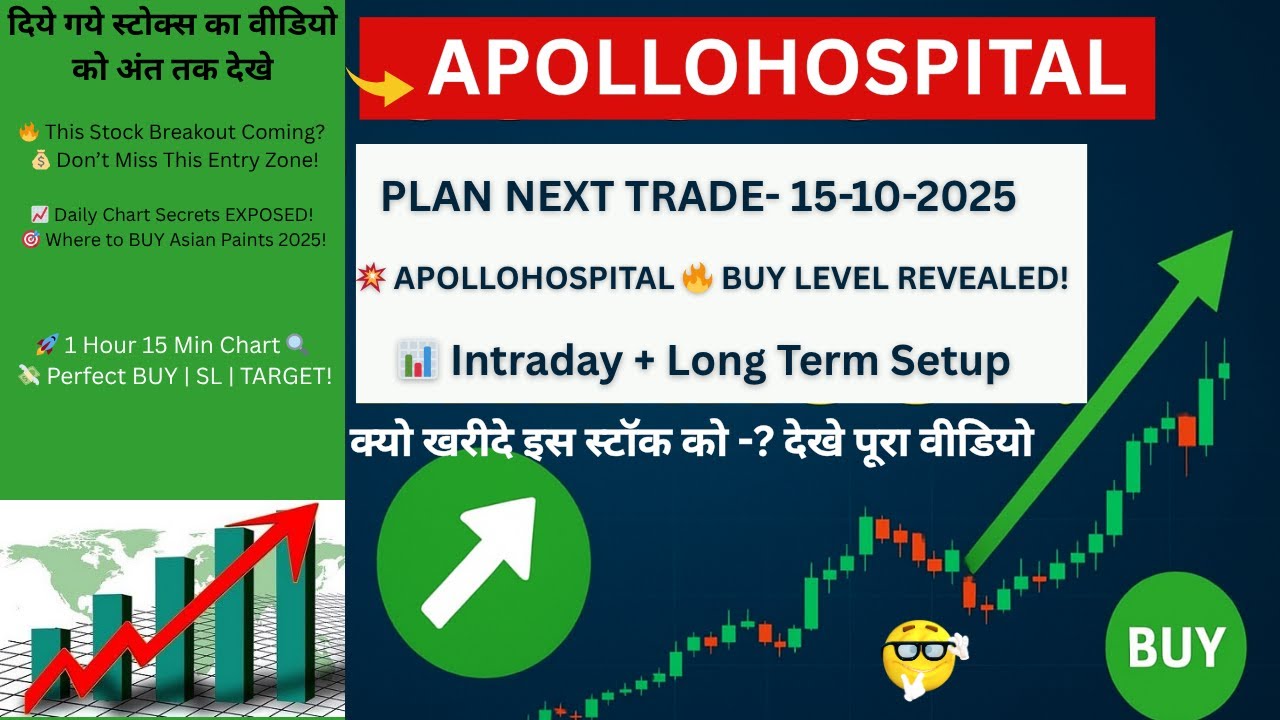 दिये गये स्टोक्स का वीडियो को अंत तक देखे

🔥 This Stock Breakout Coming?
💰 Don't Miss This Entry Zone!

📈 Daily Chart Secrets EXPOSED!
🎯 Where to BUY Asian Paints 2025!

🚀 1 Hour 15 Min Chart 🔍
💸 Perfect BUY | SL | TARGET!

APOLLOHOSPITAL

PLAN NEXT TRADE- 15-10-2025

💥 APOLLOHOSPITAL 🔥 BUY LEVEL REVEALED!

📊 Intraday + Long Term Setup

क्यो खरीदे इस स्टॉक को -? देखे पूरा वीडियो

BUY